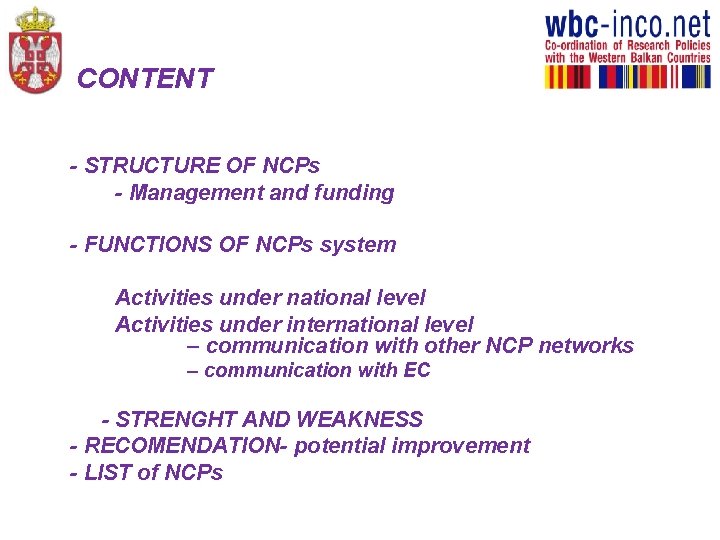 wbc-inco.net
Co-ordination of Research Policies with the Western Balkan Countries

CONTENT

- STRUCTURE OF NCPs
- Management and funding

- FUNCTIONS OF NCPs system

Activities under national level
Activities under international level
– communication with other NCP networks
– communication with EC

- STRENGHT AND WEAKNESS
- RECOMENDATION- potential improvement
- LIST of NCPs